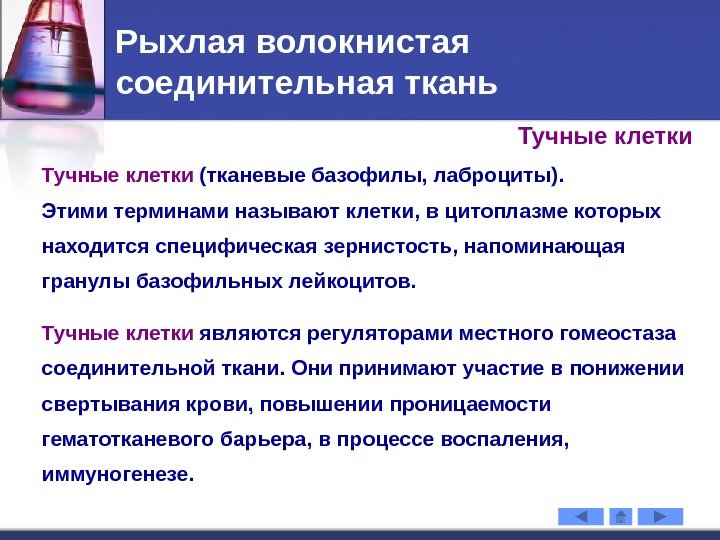 Рыхлая волокнистая соединительная ткань

Тучные клетки

Тучные клетки (тканевые базофилы, лаброциты). Этими терминами называют клетки, в цитоплазме которых находится специфическая зернистость, напоминающая гранулы базофильных лейкоцитов.

Тучные клетки являются регуляторами местного гомеостаза соединительной ткани. Они принимают участие в понижении свертывания крови, повышении проницаемости гематотканевого барьера, в процессе воспаления, иммуногенезе.